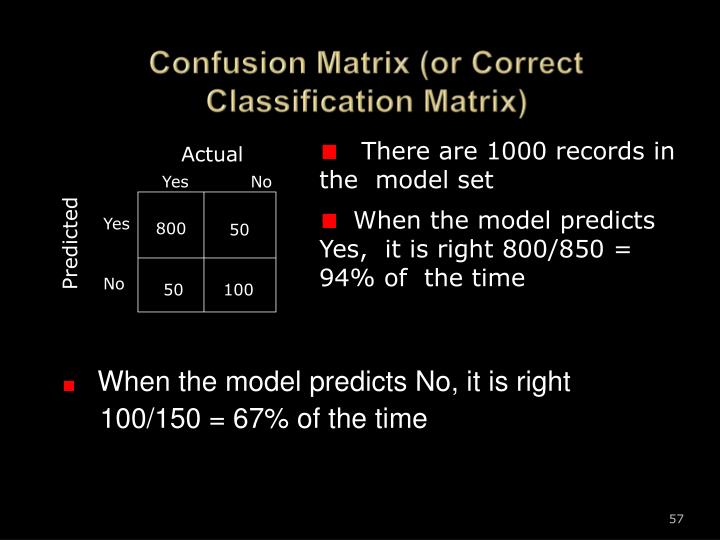 Confusion Matrix (or Correct Classification Matrix)

Actual

Predicted

| | Yes | No |
|---|---|---|
| Yes | 800 | 50 |
| No | 50 | 100 |

There are 1000 records in the model set

When the model predicts Yes, it is right 800/850 = 94% of the time

When the model predicts No, it is right 100/150 = 67% of the time

57